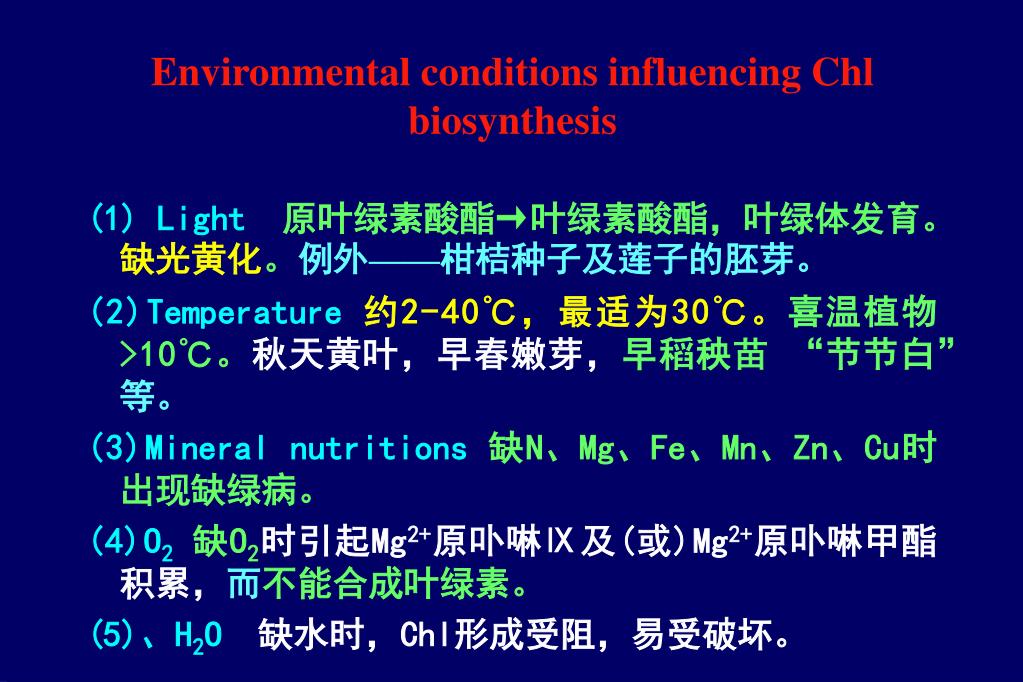 Environmental conditions influencing Chl biosynthesis

(1) Light 原叶绿素酸酯→叶绿素酸酯，叶绿体发育。缺光黄化。例外——柑桔种子及莲子的胚芽。

(2)Temperature 约2-40℃，最适为30℃。喜温植物>10℃。秋天黄叶，早春嫩芽，早稻秧苗 “节节白”等。

(3)Mineral nutritions 缺N、Mg、Fe、Mn、Zn、Cu时出现缺绿病。

(4)$O_2$ 缺$O_2$时引起$Mg^{2+}$原卟啉IX及(或)$Mg^{2+}$原卟啉甲酯积累，而不能合成叶绿素。

(5)、$H_2O$ 缺水时，Chl形成受阻，易受破坏。